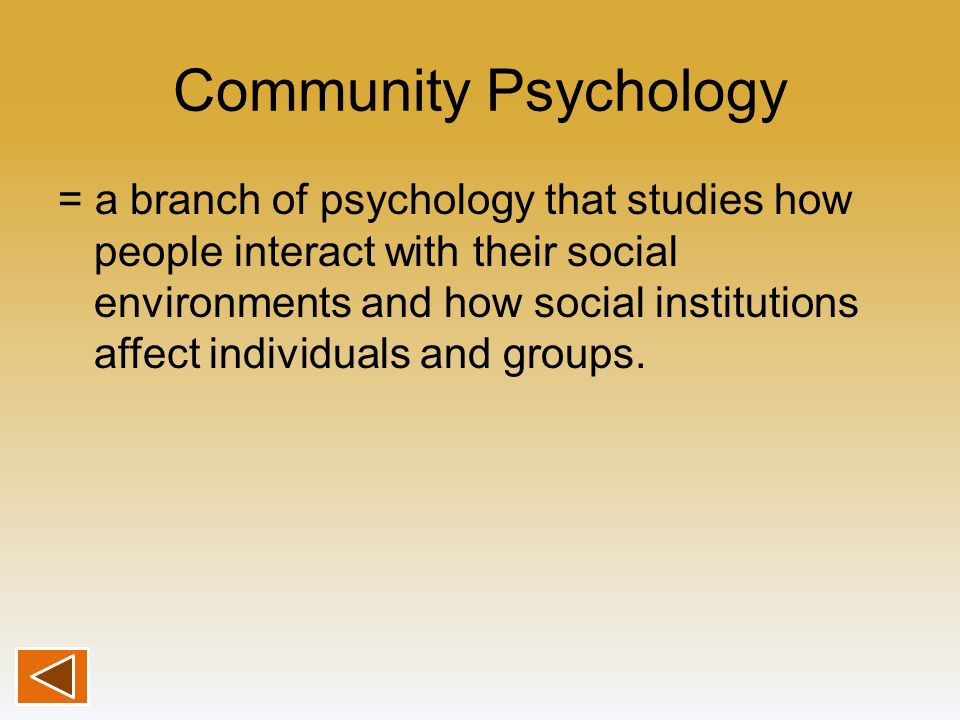 Community Psychology

= a branch of psychology that studies how people interact with their social environments and how social institutions affect individuals and groups.